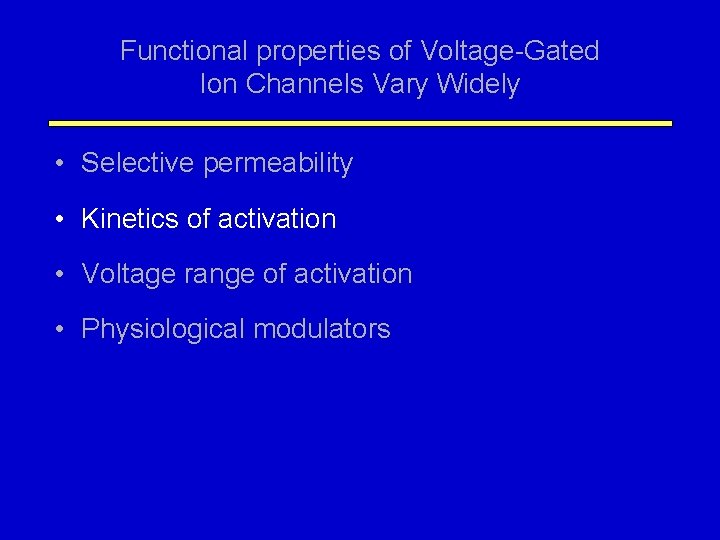 Functional properties of Voltage-Gated Ion Channels Vary Widely

• Selective permeability
• Kinetics of activation
• Voltage range of activation
• Physiological modulators